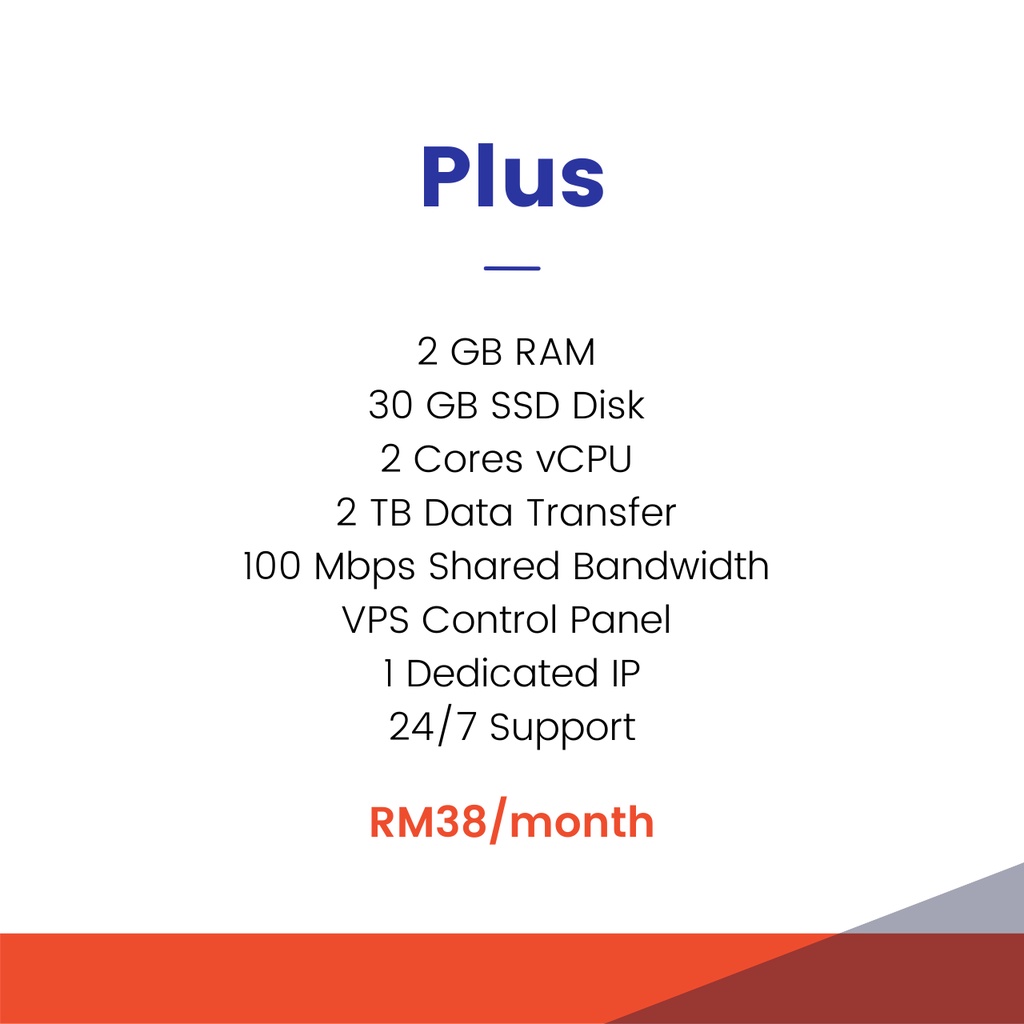 Plus

2 GB RAM
30 GB SSD Disk
2 Cores vCPU
2 TB Data Transfer
100 Mbps Shared Bandwidth
VPS Control Panel
1 Dedicated IP
24/7 Support

RM38/month